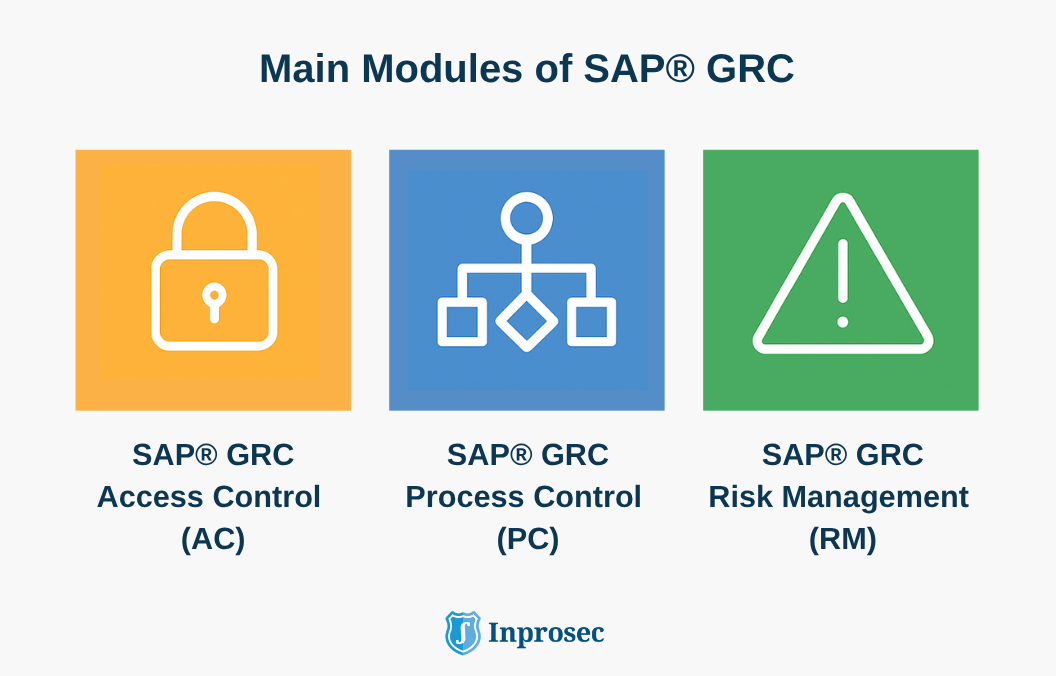 Main Modules of SAP® GRC

SAP® GRC
Access Control
(AC)

SAP® GRC
Process Control
(PC)

SAP® GRC
Risk Management
(RM)

Inprosec